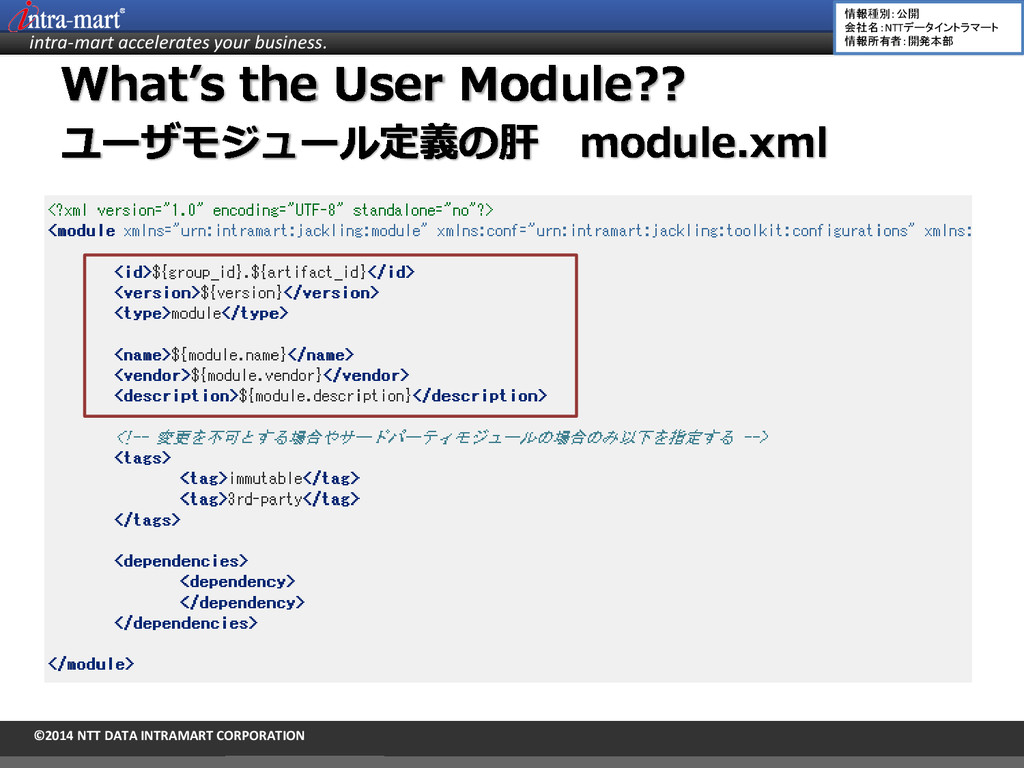 intra-mart®
intra-mart accelerates your business.

情報種別：公開
会社名：NTTデータイントラマート
情報所有者：開発本部

What's the User Module??
ユーザモジュール定義の肝　module.xml

<?xml version="1.0" encoding="UTF-8" standalone="no"?>
<module xmlns="urn:intramart:jackling:module" xmlns:conf="urn:intramart:jackling:toolkit:configurations" xmlns:

<id>${group_id}.${artifact_id}</id>
<version>${version}</version>
<type>module</type>

<name>${module.name}</name>
<vendor>${module.vendor}</vendor>
<description>${module.description}</description>

<!-- 変更を不可とする場合やサードパーティモジュールの場合のみ以下を指定する -->
<tags>
<tag>immutable</tag>
<tag>3rd-party</tag>
</tags>

<dependencies>
<dependency>
</dependency>
</dependencies>

</module>

©2014 NTT DATA INTRAMART CORPORATION